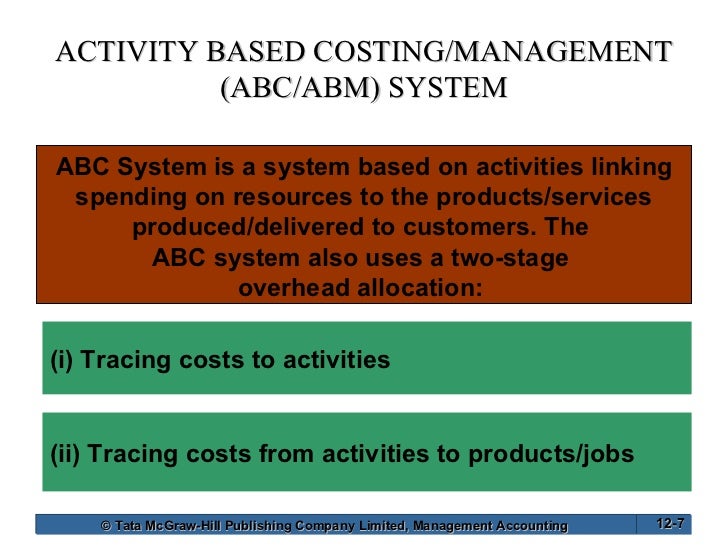 ACTIVITY BASED COSTING/MANAGEMENT (ABC/ABM) SYSTEM

ABC System is a system based on activities linking spending on resources to the products/services produced/delivered to customers. The ABC system also uses a two-stage overhead allocation:

(i) Tracing costs to activities

(ii) Tracing costs from activities to products/jobs

© Tata McGraw-Hill Publishing Company Limited, Management Accounting

12-7